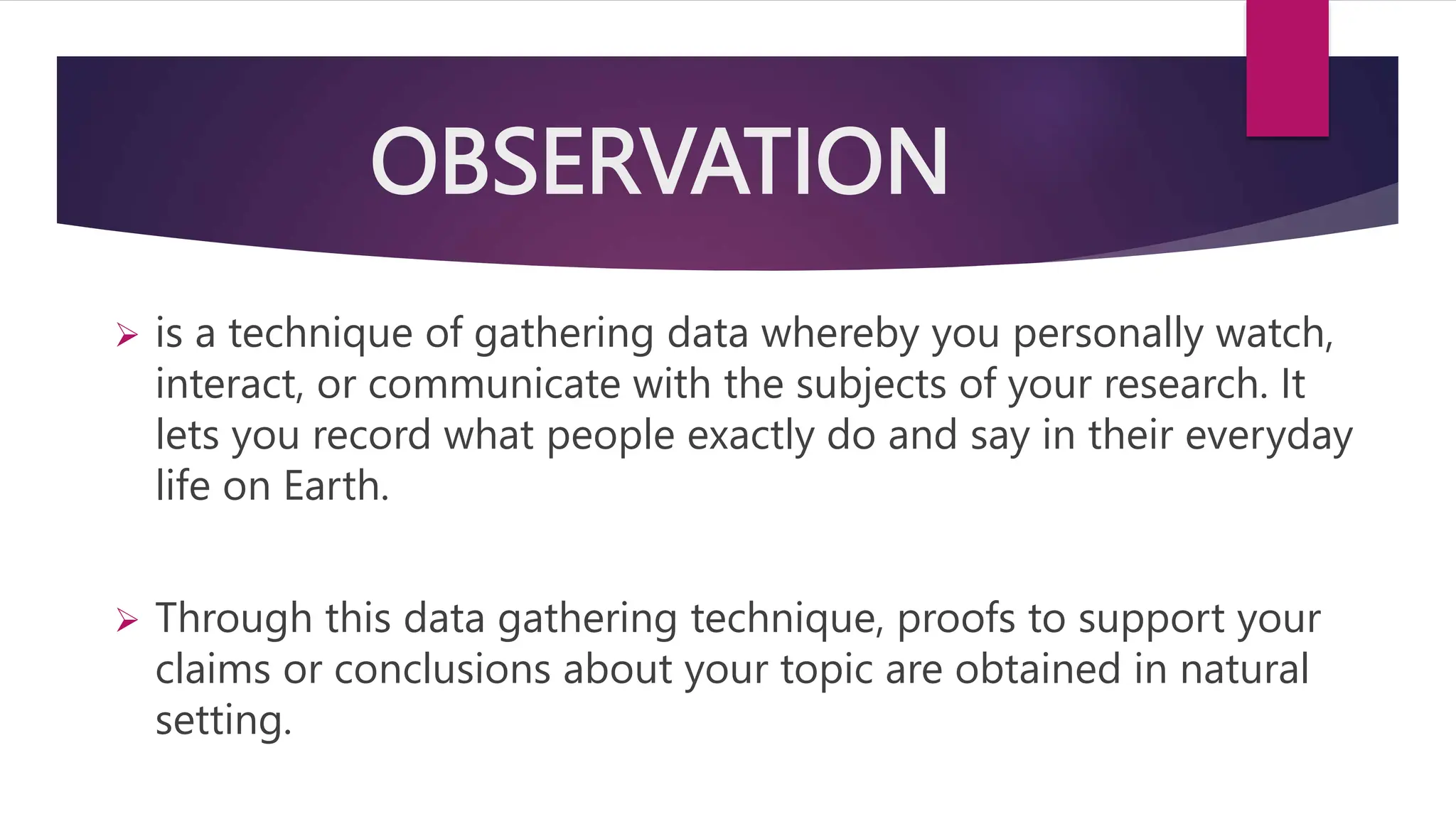 OBSERVATION

➢ is a technique of gathering data whereby you personally watch, interact, or communicate with the subjects of your research. It lets you record what people exactly do and say in their everyday life on Earth.

➢ Through this data gathering technique, proofs to support your claims or conclusions about your topic are obtained in natural setting.